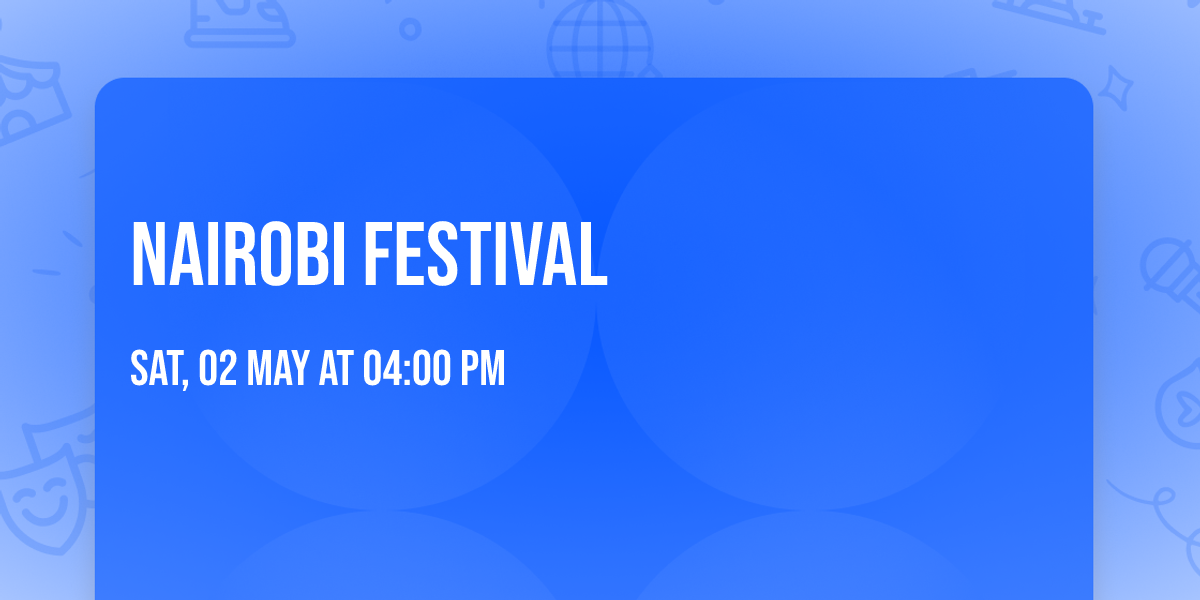 NAIROBI FESTIVAL

SAT, 02 MAY AT 04:00 PM